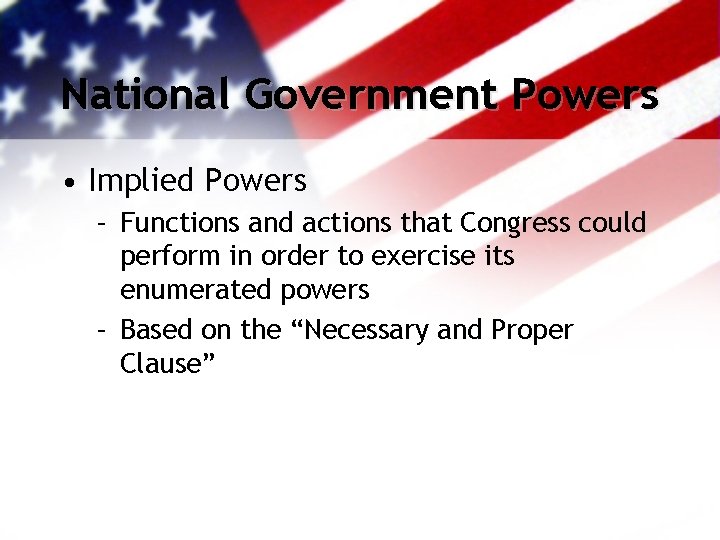 National Government Powers

• Implied Powers
  – Functions and actions that Congress could perform in order to exercise its enumerated powers
  – Based on the “Necessary and Proper Clause”